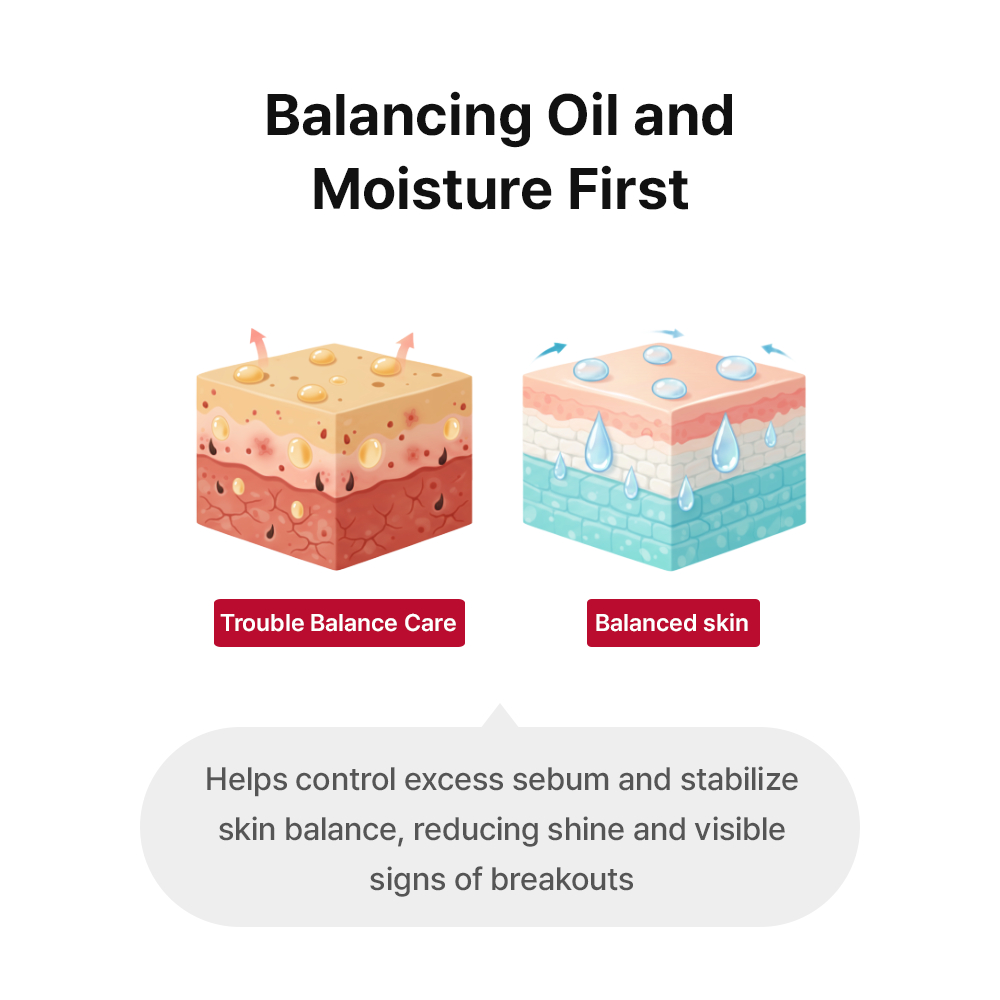 Balancing Oil and Moisture First

Trouble Balance Care

Balanced skin

Helps control excess sebum and stabilize skin balance, reducing shine and visible signs of breakouts